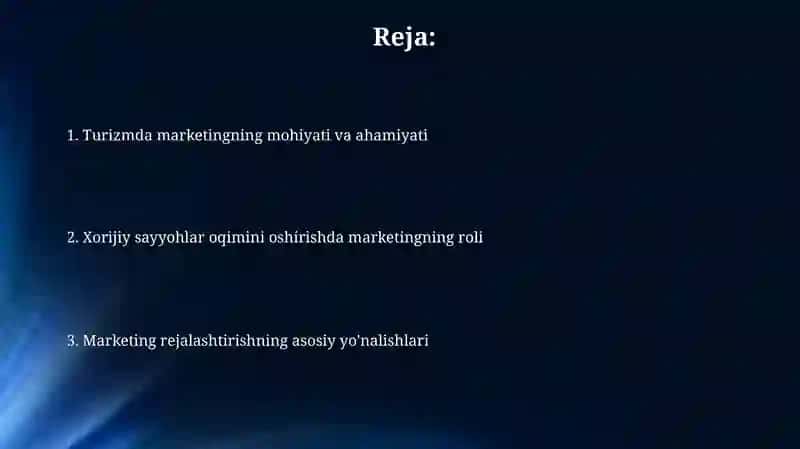 Reja:

1. Turizmda marketingning mohiyati va ahamiyati

2. Xorijiy sayyohlar oqimini oshirishda marketingning roli

3. Marketing rejalashtirishning asosiy yo'nalishlari